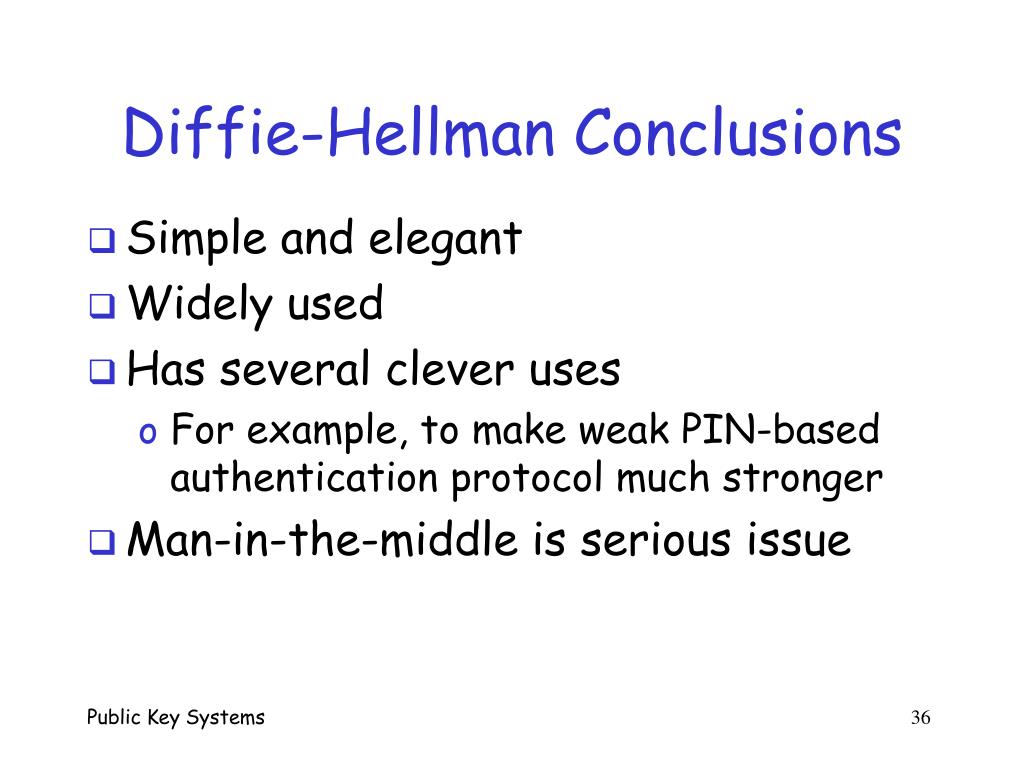 Diffie-Hellman Conclusions

❑ Simple and elegant
❑ Widely used
❑ Has several clever uses
o For example, to make weak PIN-based authentication protocol much stronger
❑ Man-in-the-middle is serious issue

Public Key Systems

36